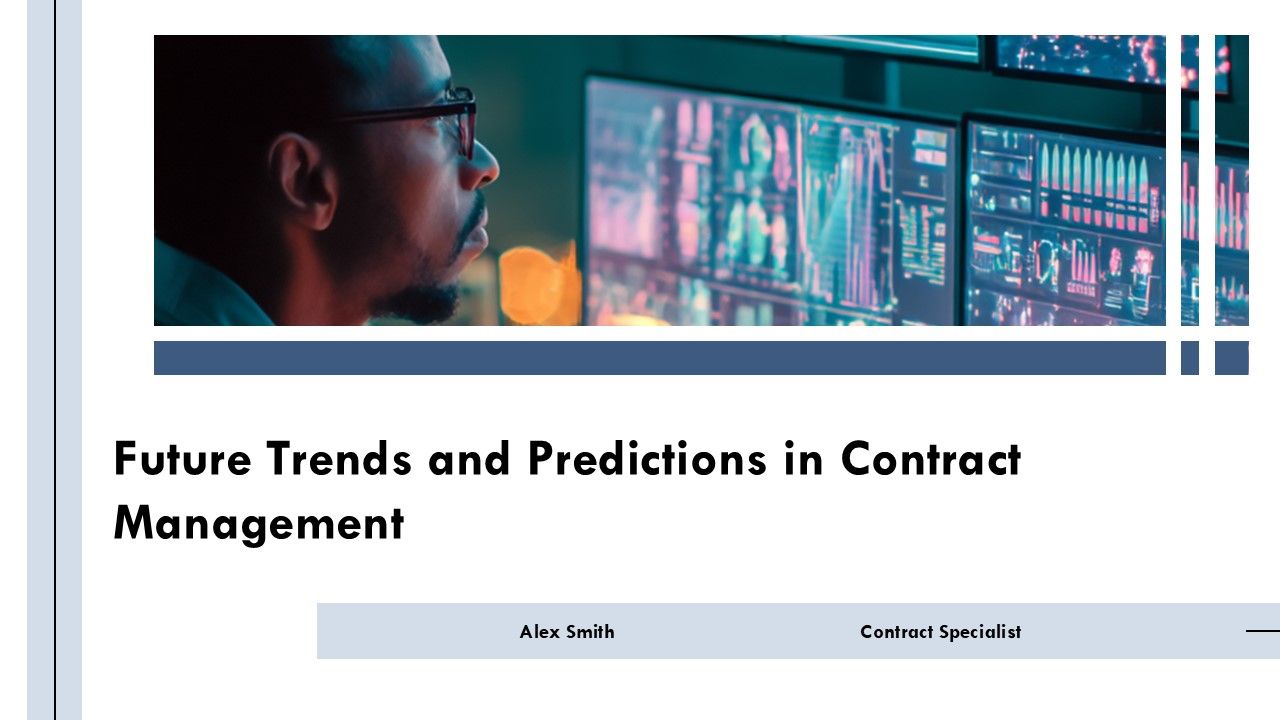 Future Trends and Predictions in Contract Management

Alex Smith

Contract Specialist